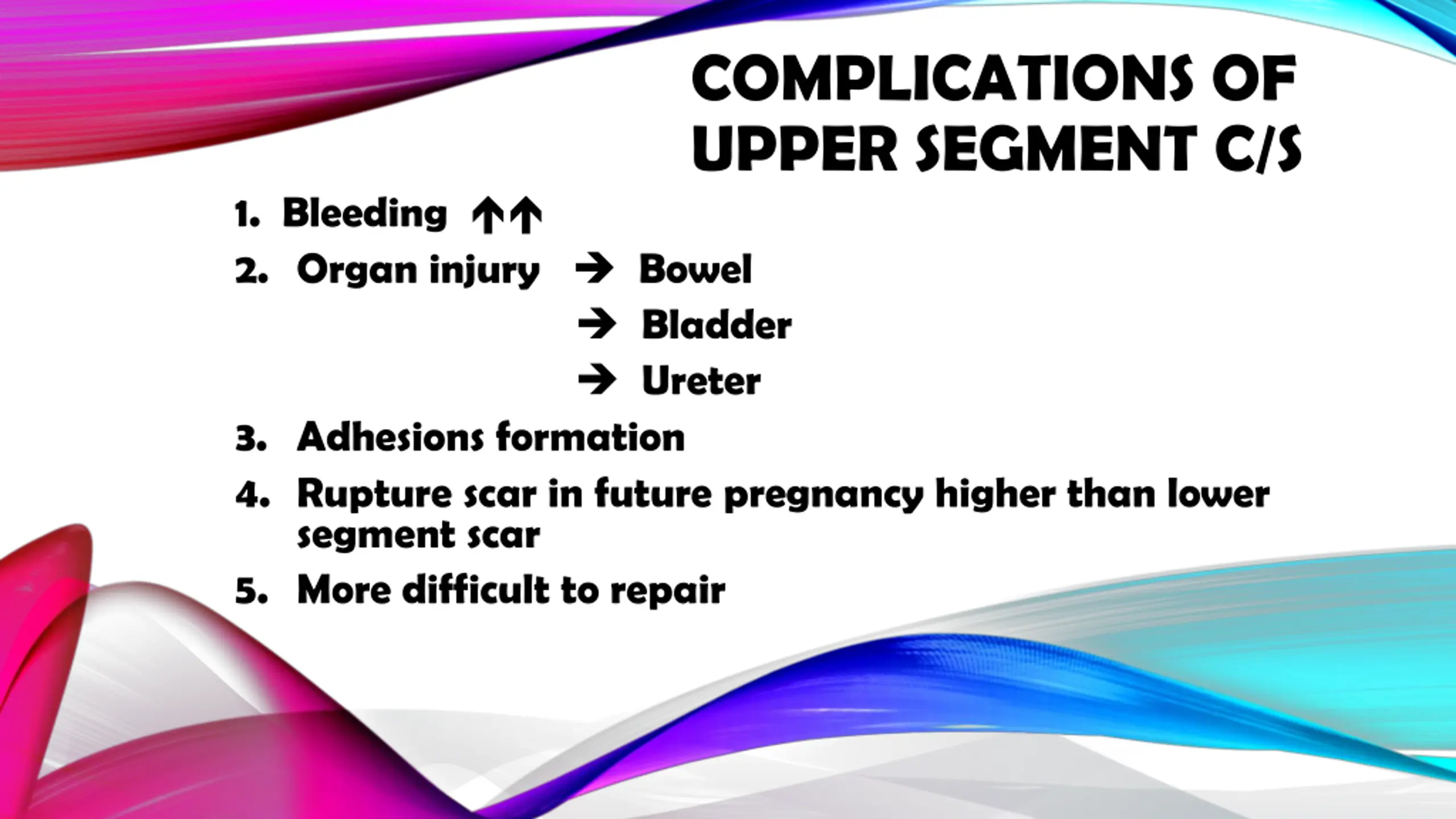 COMPLICATIONS OF UPPER SEGMENT C/S

1. Bleeding ↑↑
2. Organ injury → Bowel
→ Bladder
→ Ureter
3. Adhesions formation
4. Rupture scar in future pregnancy higher than lower segment scar
5. More difficult to repair